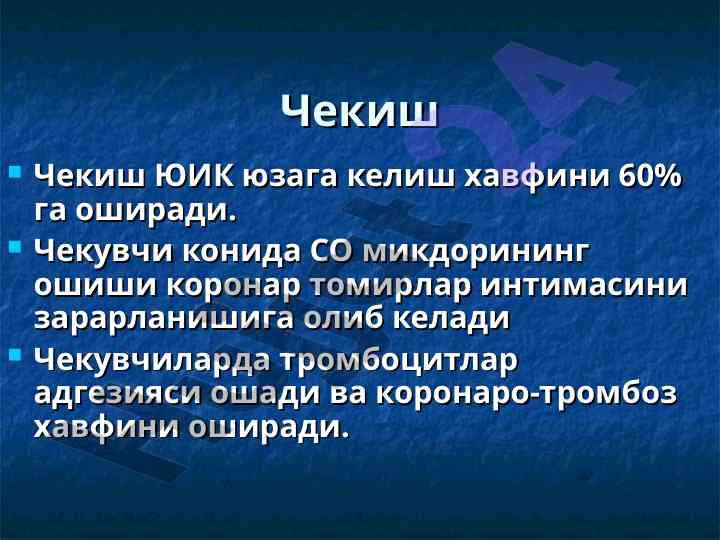 Чекиш

Чекиш ЮИК юзага келиш хавфини 60% га оширади.

Чекувчи конида СО микдорининг ошиши коронар томирлар интимасини зарарланишига олиб келади

Чекувчиларда тромбоцитлар адгезияси ошади ва коронаро-тромбоз хавфини оширади.